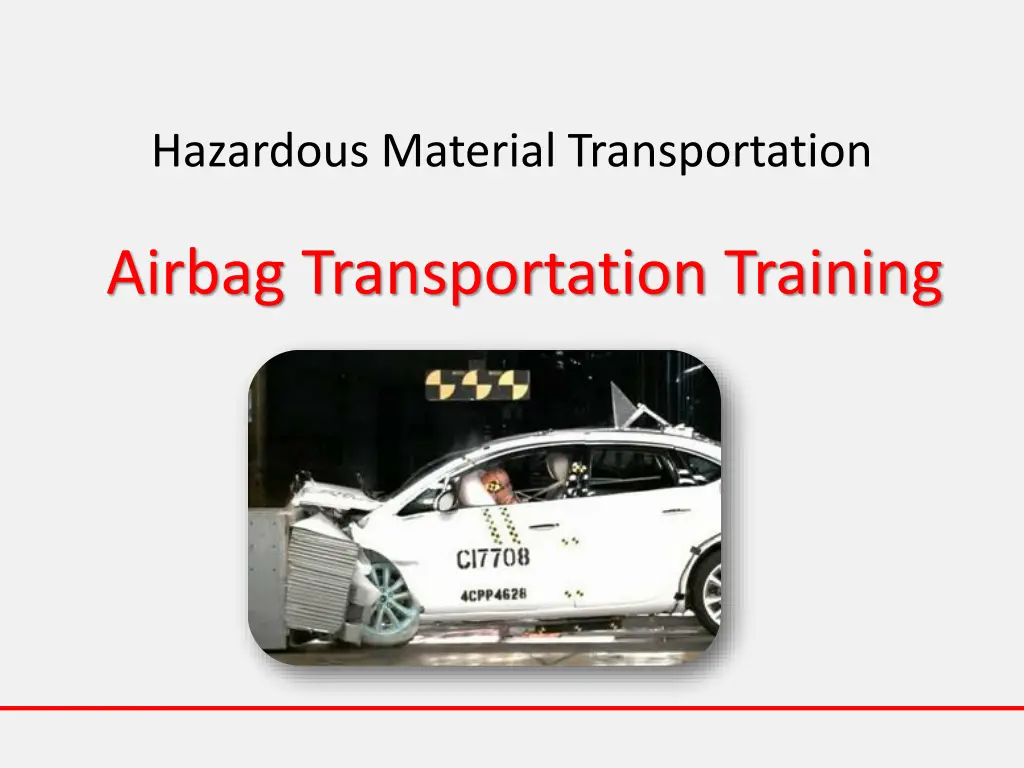 Hazardous Material Transportation

Airbag Transportation Training

CI7708

4CPP4628